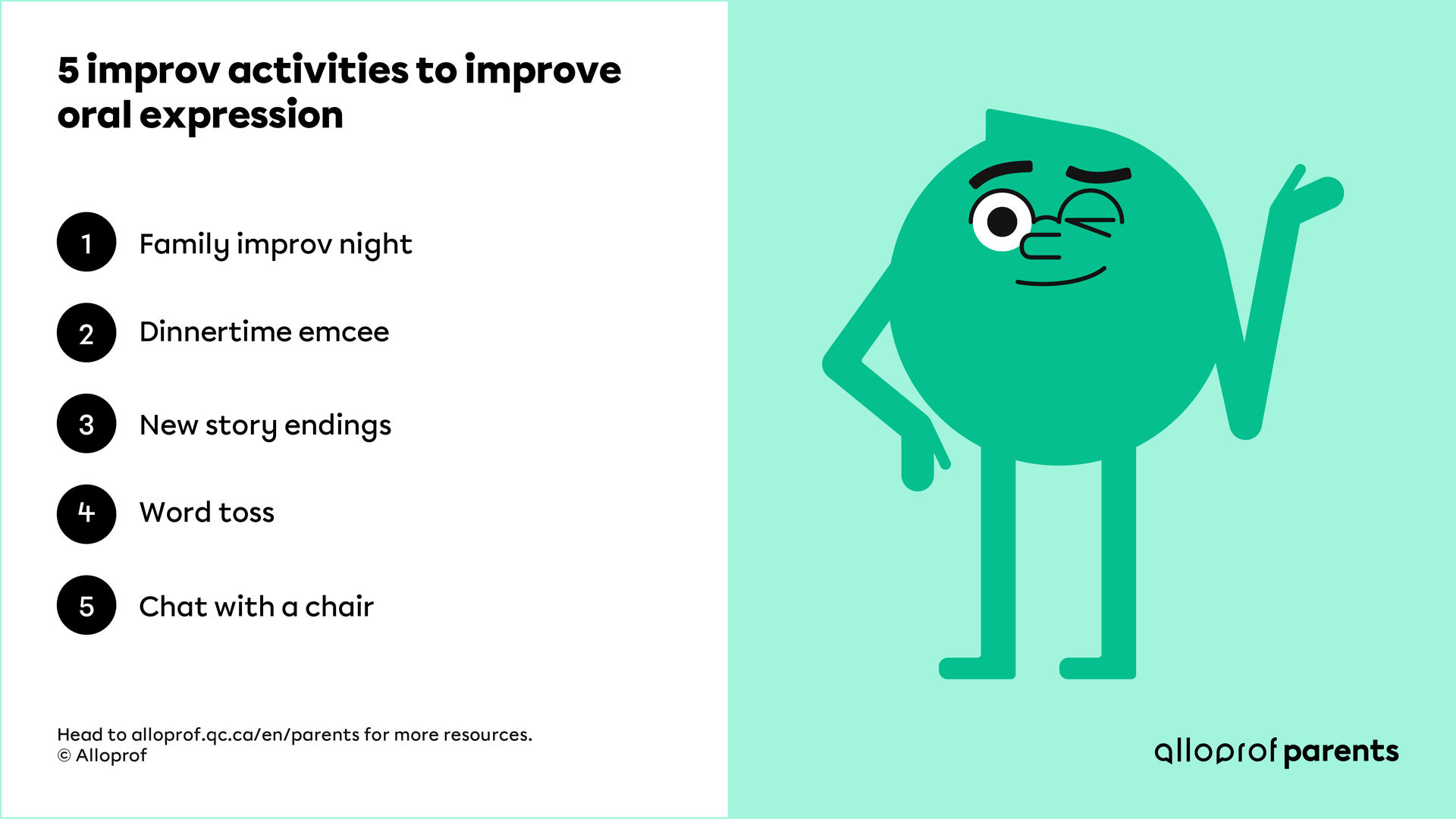 5 improv activities to improve oral expression

1 Family improv night

2 Dinnertime emcee

3 New story endings

4 Word toss

5 Chat with a chair

Head to alloprof.qc.ca/en/parents for more resources.
© Alloprof

alloprof parents